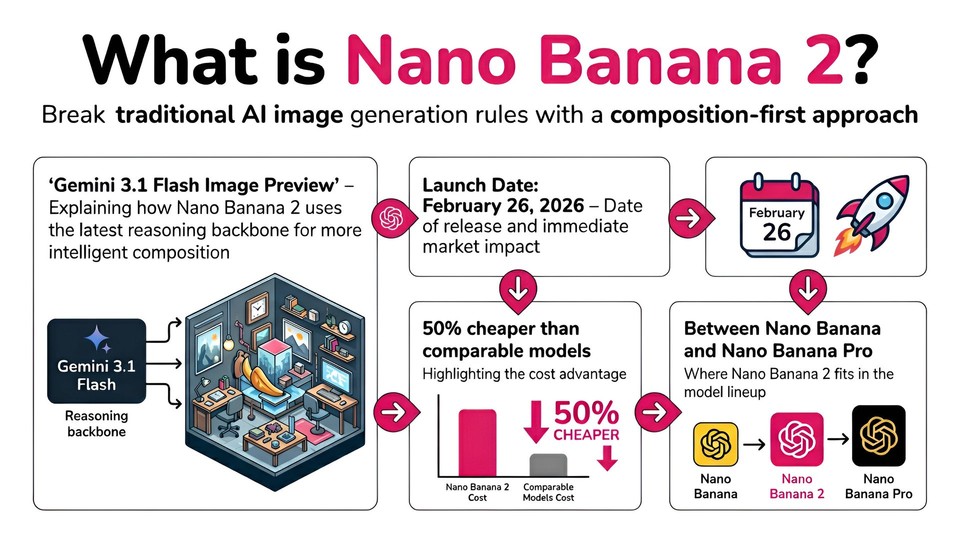 What is Nano Banana 2?

Break traditional AI image generation rules with a composition-first approach

'Gemini 3.1 Flash Image Preview' – Explaining how Nano Banana 2 uses the latest reasoning backbone for more intelligent composition

Gemini 3.1 Flash

Reasoning backbone

Launch Date: February 26, 2026 – Date of release and immediate market impact

February 26

50% cheaper than comparable models

Highlighting the cost advantage

50% CHEAPER

Nano Banana 2 Cost

Comparable Models Cost

Between Nano Banana and Nano Banana Pro

Where Nano Banana 2 fits in the model lineup

Nano Banana

Nano Banana 2

Nano Banana Pro